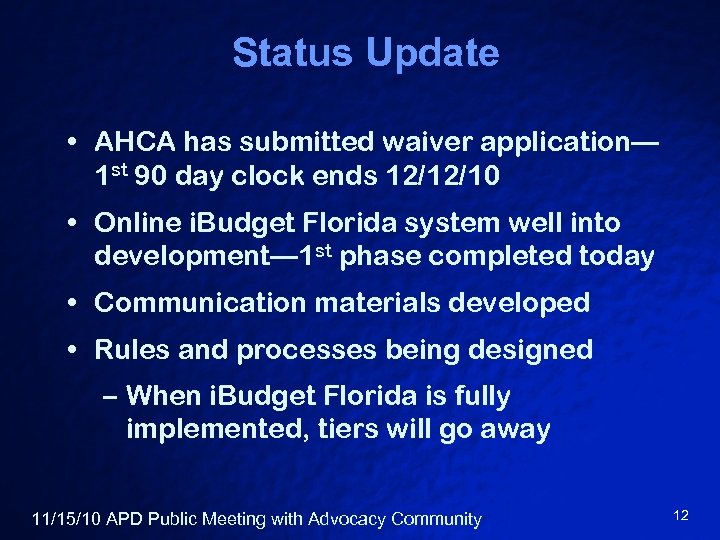 Status Update

• AHCA has submitted waiver application—1st 90 day clock ends 12/12/10

• Online iBudget Florida system well into development—1st phase completed today

• Communication materials developed

• Rules and processes being designed

– When iBudget Florida is fully implemented, tiers will go away

11/15/10 APD Public Meeting with Advocacy Community

12